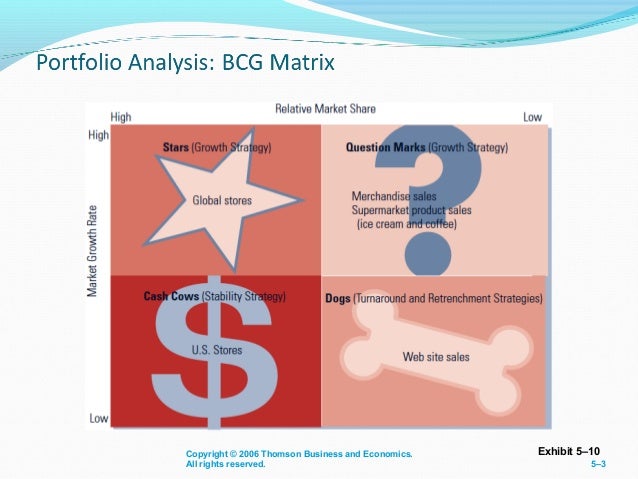 Portfolio Analysis: BCG Matrix

Relative Market Share

High

Low

High

Market Growth Rate

Low

Stars (Growth Strategy)

Global stores

Question Marks (Growth Strategy)

Merchandise sales
Supermarket product sales
(ice cream and coffee)

Cash Cows (Stability Strategy)

U.S. Stores

Dogs (Turnaround and Retrenchment Strategies)

Web site sales

Copyright © 2006 Thomson Business and Economics.
All rights reserved.

Exhibit 5–10

5–3